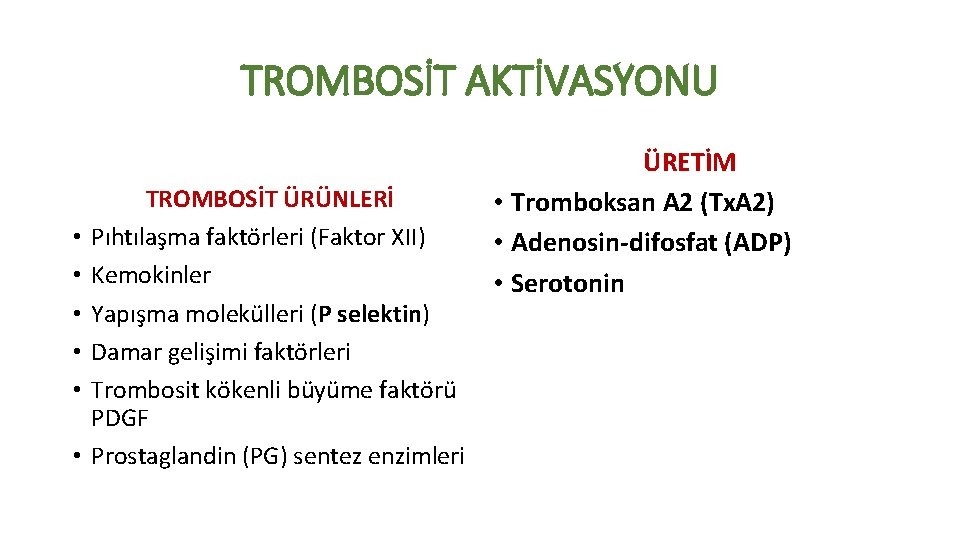 TROMBOSİT AKTİVASYONU

TROMBOSİT ÜRÜNLERİ
• Pıhtılaşma faktörleri (Faktor XII)
• Kemokinler
• Yapışma molekülleri (P selektin)
• Damar gelişimi faktörleri
• Trombosit kökenli büyüme faktörü PDGF
• Prostaglandin (PG) sentez enzimleri

ÜRETİM
• Tromboksan A2 (Tx.A2)
• Adenosin-difosfat (ADP)
• Serotonin